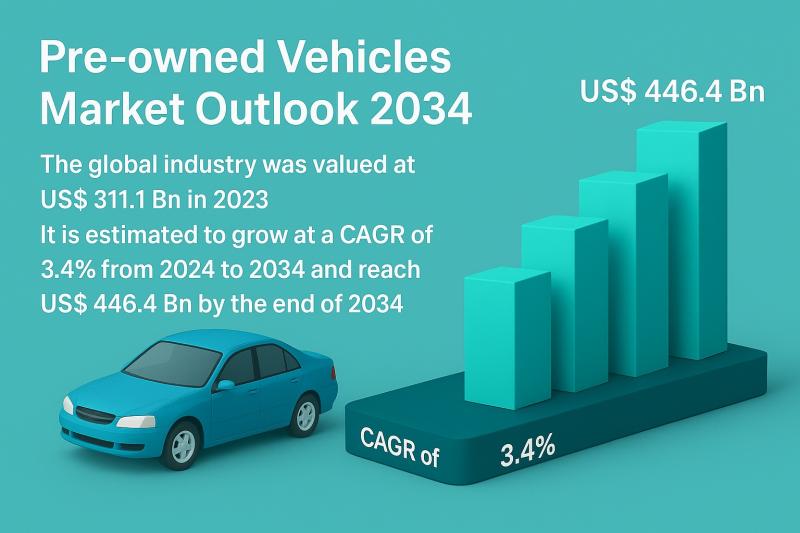 Pre-owned Vehicles Market Outlook 2034

The global industry was valued at US$ 311.1 Bn in 2023
It is estimated to grow at a CAGR of 3.4% from 2024 to 2034 and reach US$ 446.4 Bn by the end of 2034

US$ 446.4 Bn

CAGR of 3.4%